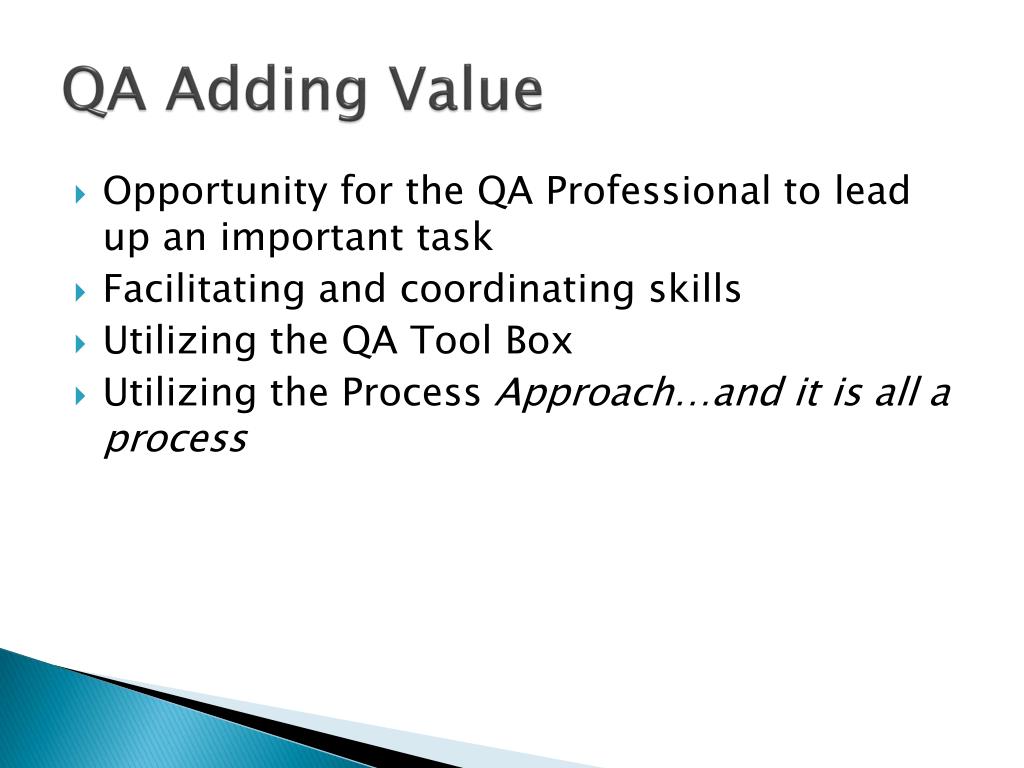 QA Adding Value

Opportunity for the QA Professional to lead up an important task

Facilitating and coordinating skills

Utilizing the QA Tool Box

Utilizing the Process Approach…and it is all a process